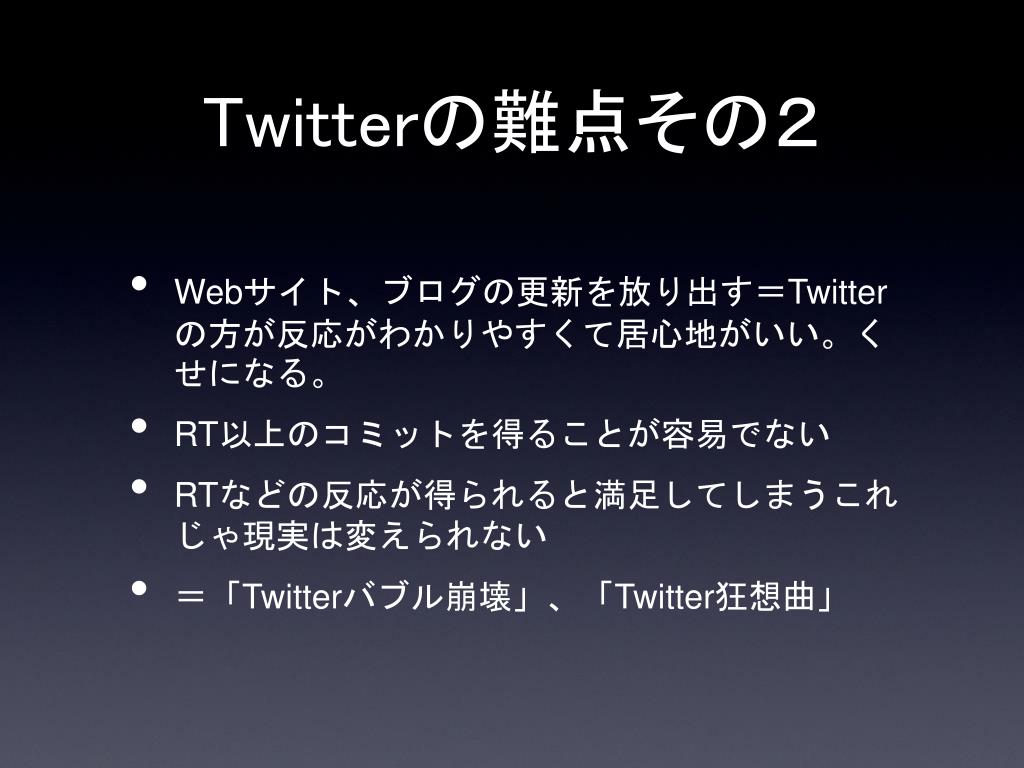 Twitterの難点その２

• Webサイト、ブログの更新を放り出す＝Twitterの方が反応がわかりやすくて居心地がいい。くせになる。
• RT以上のコミットを得ることが容易でない
• RTなどの反応が得られると満足してしまうこれじゃ現実は変えられない
• ＝「Twitterバブル崩壊」、「Twitter狂想曲」